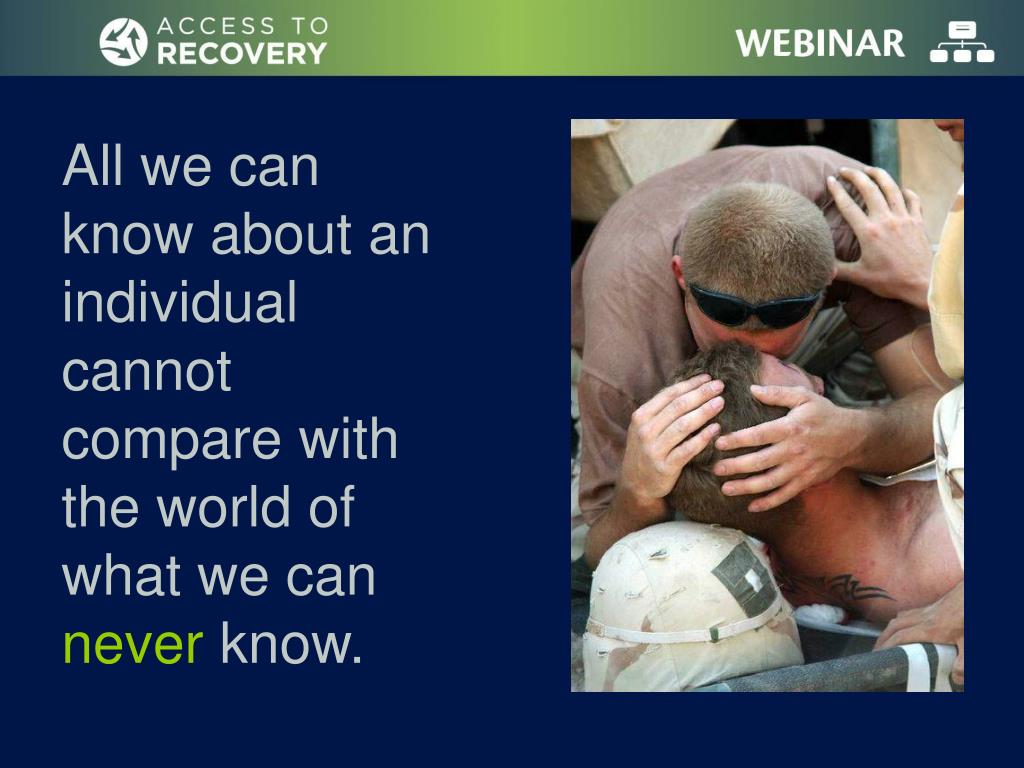 ACCESS TO RECOVERY

WEBINAR

All we can know about an individual cannot compare with the world of what we can never know.